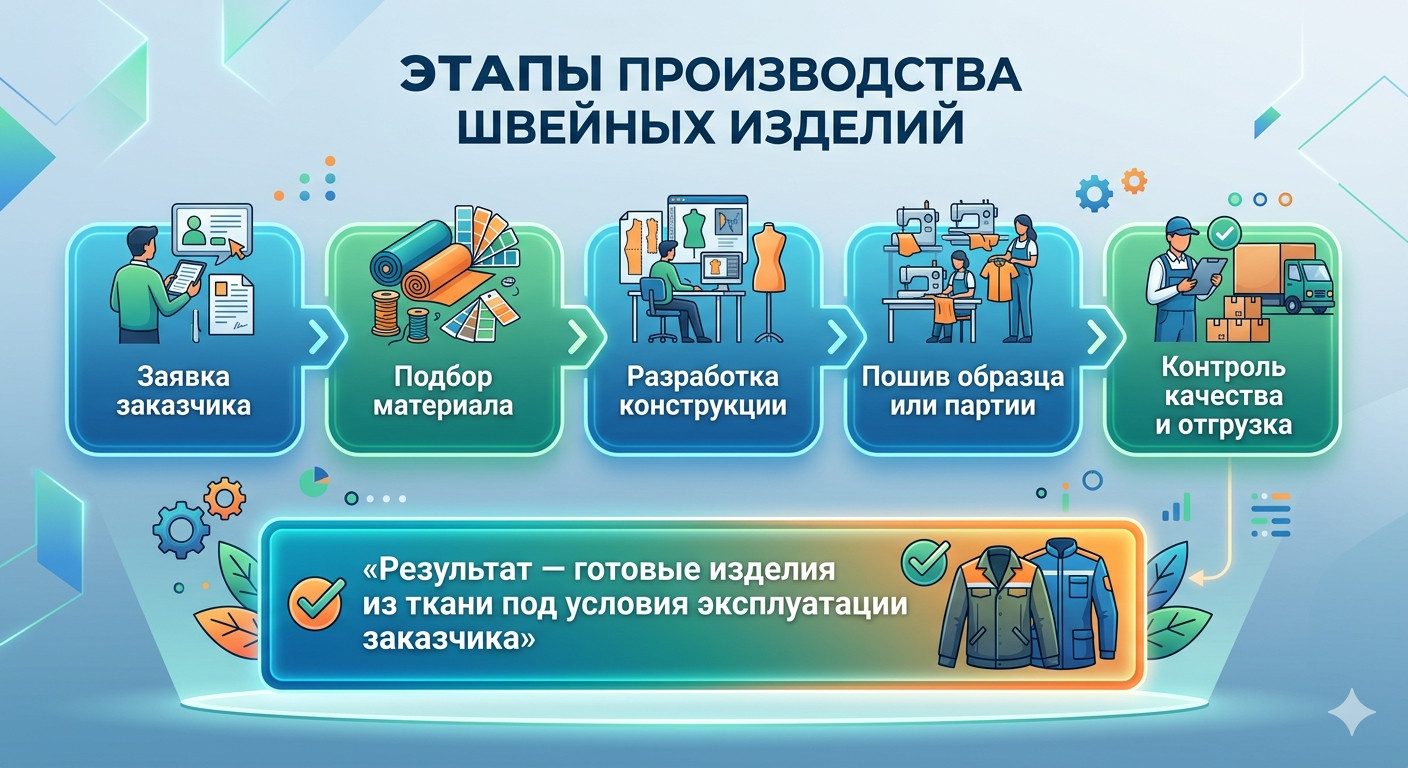 ЭТАПЫ ПРОИЗВОДСТВА ШВЕЙНЫХ ИЗДЕЛИЙ

Заявка заказчика

Подбор материала

Разработка конструкции

Пошив образца или партии

Контроль качества и отгрузка

«Результат — готовые изделия из ткани под условия эксплуатации заказчика»